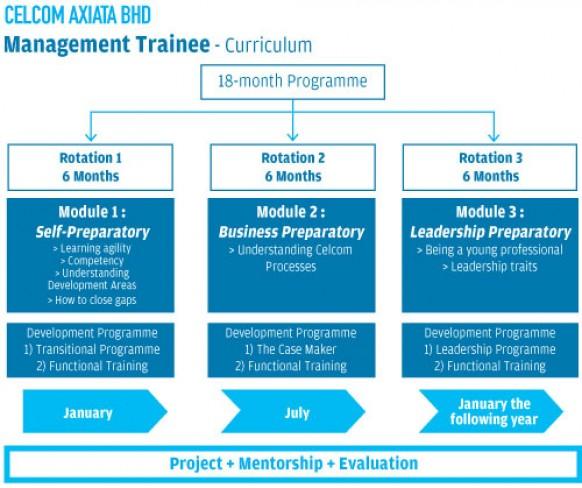 CELCOM AXIATA BHD
Management Trainee - Curriculum

18-month Programme

Rotation 1
6 Months

Module 1 :
Self-Preparatory
> Learning agility
> Competency
> Understanding Development Areas
> How to close gaps

Development Programme
1) Transitional Programme
2) Functional Training

January

Rotation 2
6 Months

Module 2 :
Business Preparatory
> Understanding Celcom Processes

Development Programme
1) The Case Maker
2) Functional Training

July

Rotation 3
6 Months

Module 3 :
Leadership Preparatory
> Being a young professional
> Leadership traits

Development Programme
1) Leadership Programme
2) Functional Training

January the following year

Project + Mentorship + Evaluation